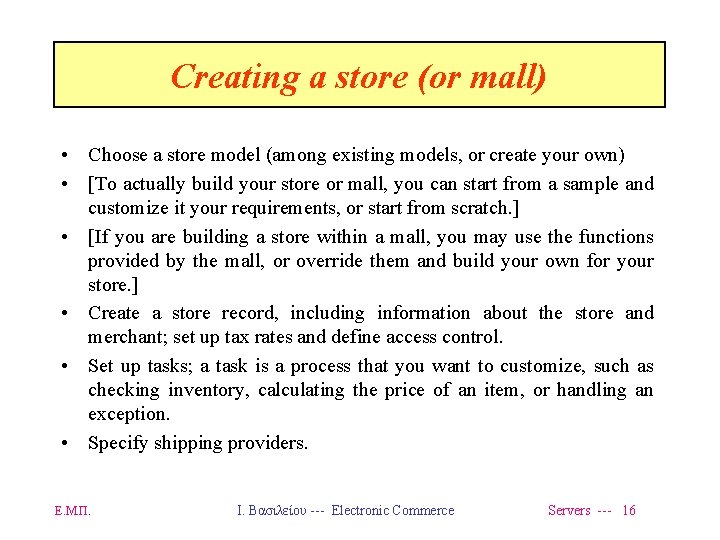 Creating a store (or mall)

• Choose a store model (among existing models, or create your own)

• [To actually build your store or mall, you can start from a sample and customize it your requirements, or start from scratch.]

• [If you are building a store within a mall, you may use the functions provided by the mall, or override them and build your own for your store.]

• Create a store record, including information about the store and merchant; set up tax rates and define access control.

• Set up tasks; a task is a process that you want to customize, such as checking inventory, calculating the price of an item, or handling an exception.

• Specify shipping providers.

Ε.Μ.Π.

Ι. Βασιλείου --- Electronic Commerce

Servers --- 16